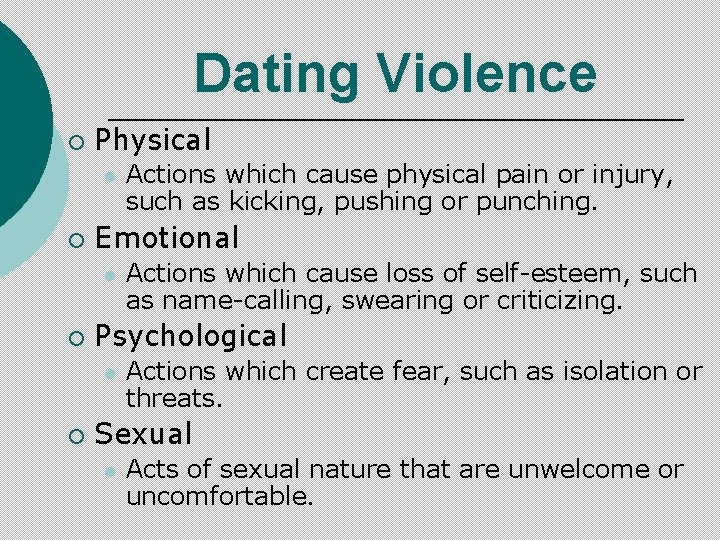 Dating Violence

Physical

Actions which cause physical pain or injury, such as kicking, pushing or punching.

Emotional

Actions which cause loss of self-esteem, such as name-calling, swearing or criticizing.

Psychological

Actions which create fear, such as isolation or threats.

Sexual

Acts of sexual nature that are unwelcome or uncomfortable.